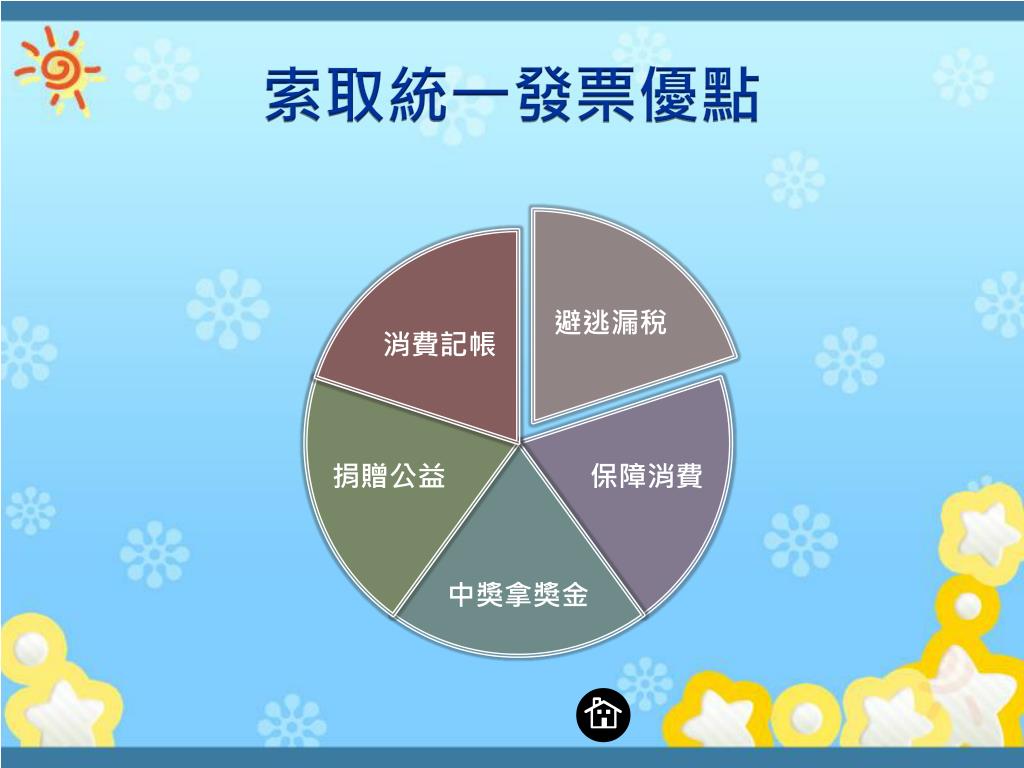 索取統一發票優點

避逃漏稅

保障消費

中獎拿獎金

捐贈公益

消費記帳